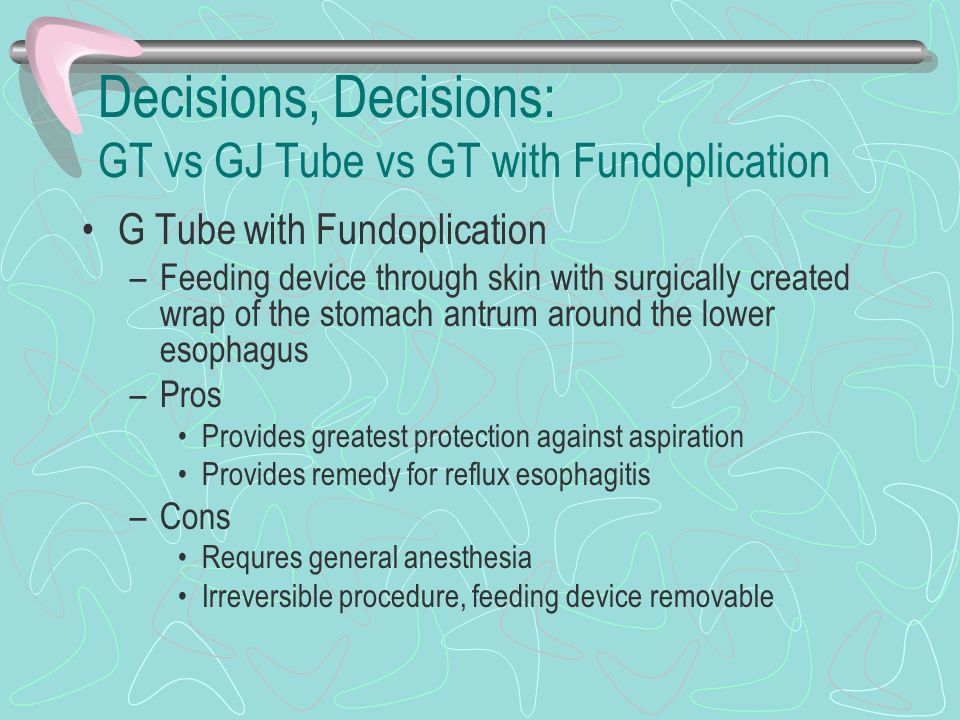 Decisions, Decisions:
GT vs GJ Tube vs GT with Fundoplication

• G Tube with Fundoplication
– Feeding device through skin with surgically created wrap of the stomach antrum around the lower esophagus
– Pros
• Provides greatest protection against aspiration
• Provides remedy for reflux esophagitis
– Cons
• Requres general anesthesia
• Irreversible procedure, feeding device removable